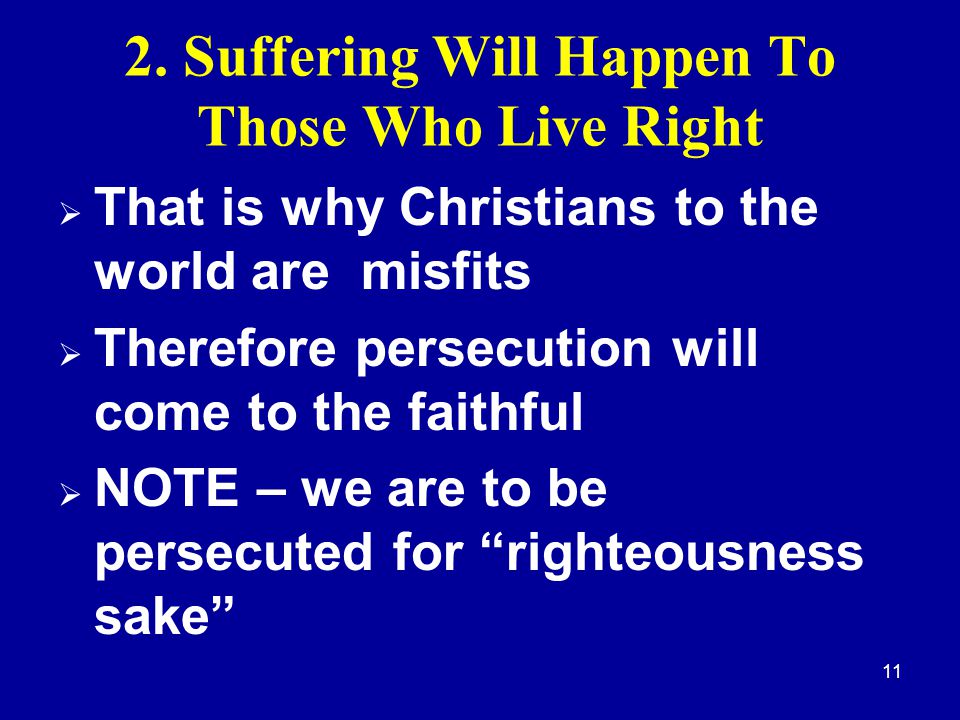 2. Suffering Will Happen To Those Who Live Right

➢ That is why Christians to the world are misfits

➢ Therefore persecution will come to the faithful

➢ NOTE – we are to be persecuted for “righteousness sake”

11